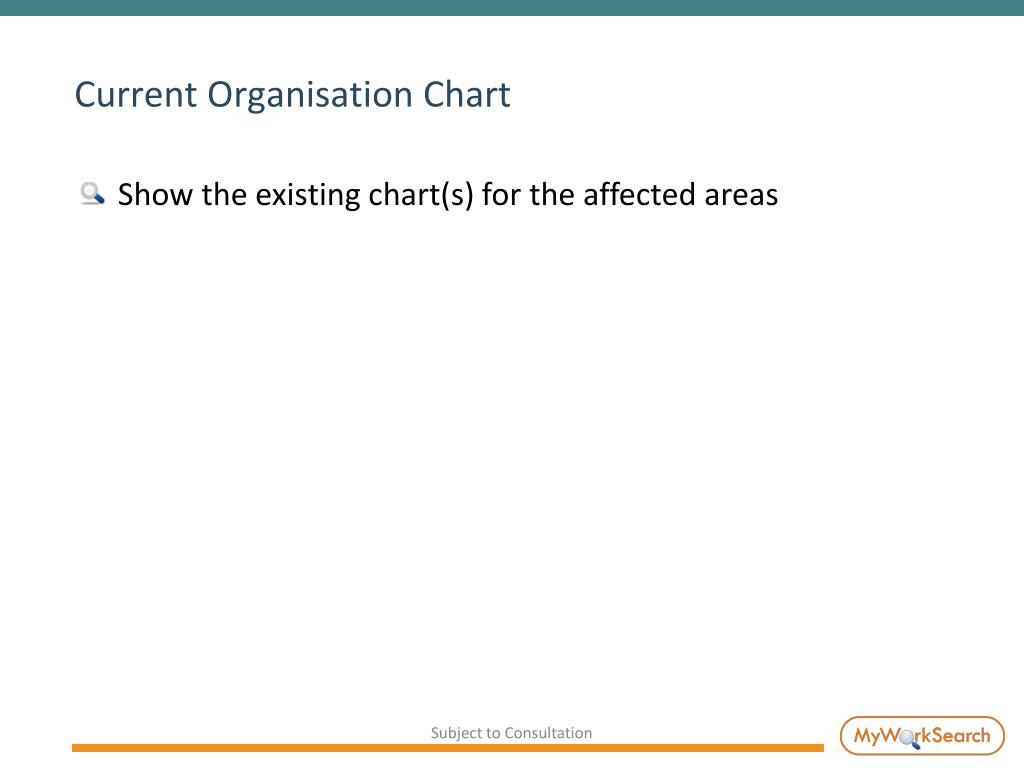 Current Organisation Chart

Show the existing chart(s) for the affected areas

Subject to Consultation

MyWorkSearch